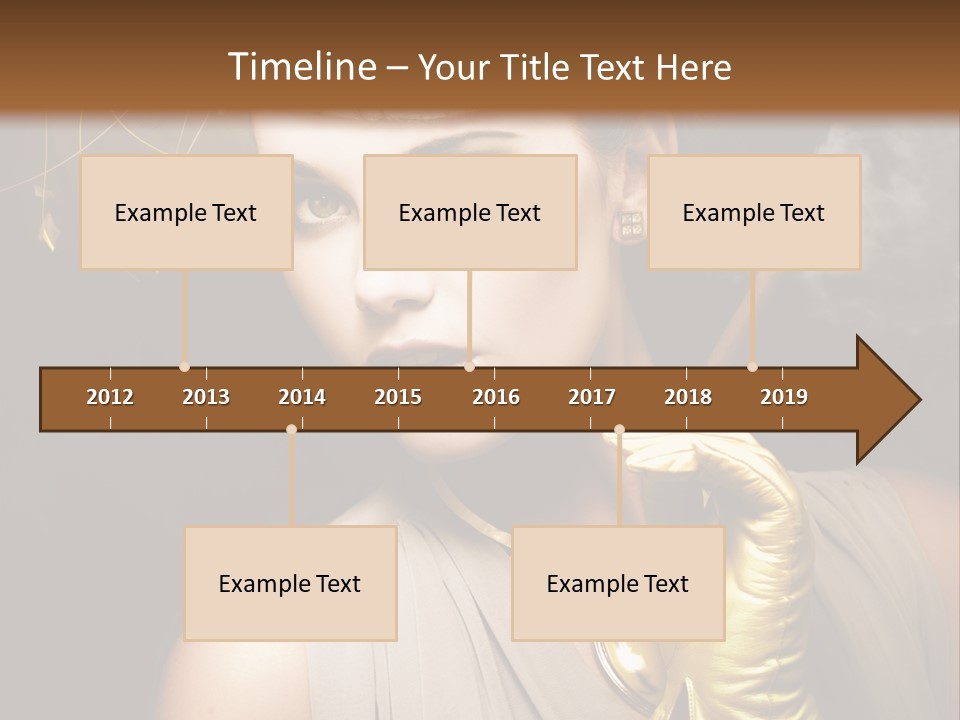 Timeline – Your Title Text Here

Example Text

Example Text

Example Text

2012 2013 2014 2015 2016 2017 2018 2019

Example Text

Example Text